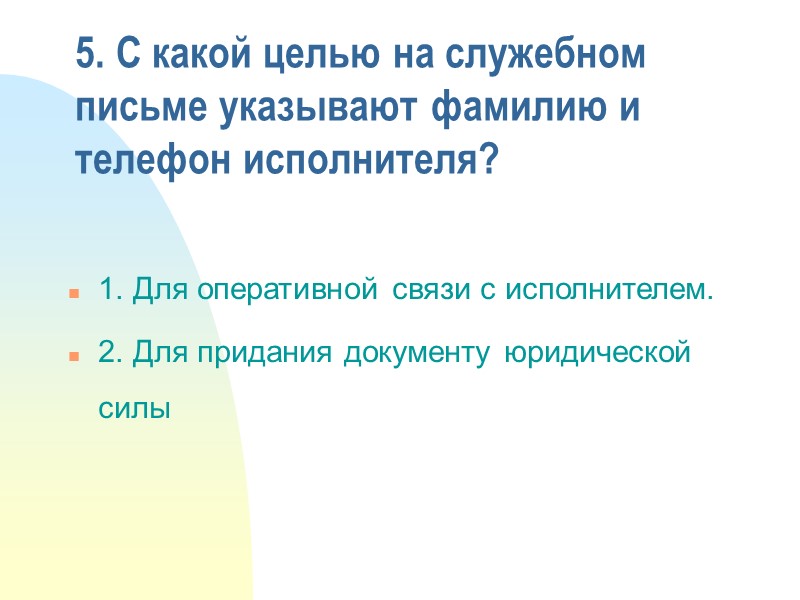 5. С какой целью на служебном письме указывают фамилию и телефон исполнителя?

1. Для оперативной связи с исполнителем.

2. Для придания документу юридической силы